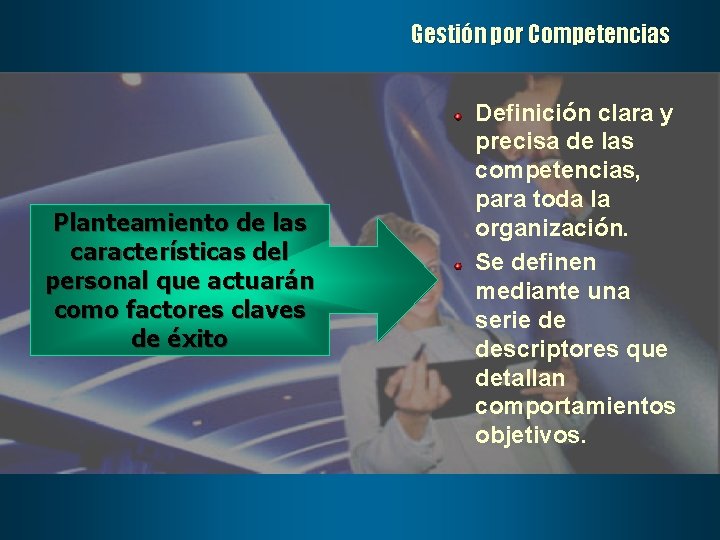 Gestión por Competencias

Planteamiento de las características del personal que actuarán como factores claves de éxito

Definición clara y precisa de las competencias, para toda la organización.

Se definen mediante una serie de descriptores que detallan comportamientos objetivos.